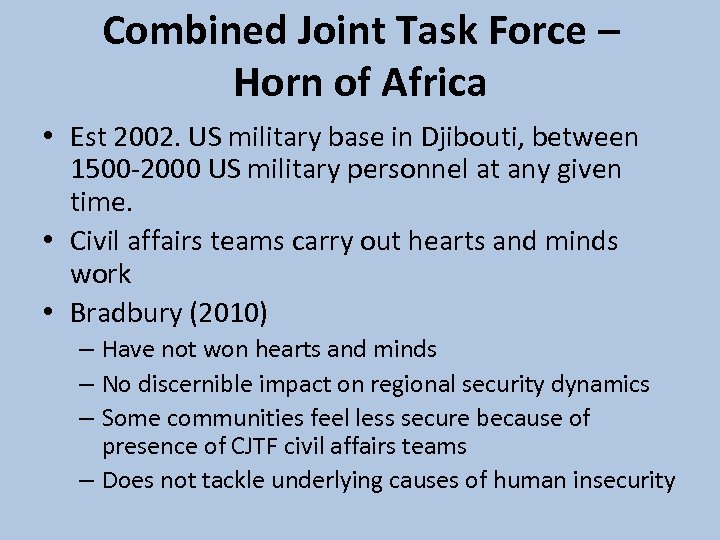 Combined Joint Task Force – Horn of Africa

• Est 2002. US military base in Djibouti, between 1500-2000 US military personnel at any given time.
• Civil affairs teams carry out hearts and minds work
• Bradbury (2010)
– Have not won hearts and minds
– No discernible impact on regional security dynamics
– Some communities feel less secure because of presence of CJTF civil affairs teams
– Does not tackle underlying causes of human insecurity